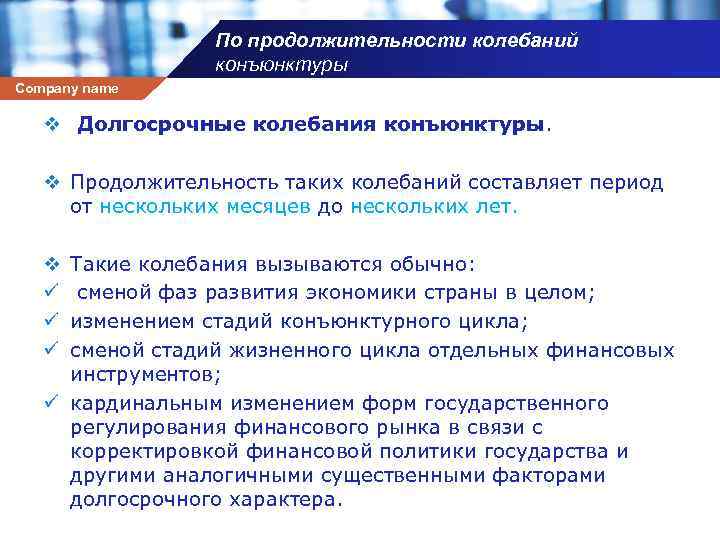 По продолжительности колебаний конъюнктуры

Company name

❖ Долгосрочные колебания конъюнктуры.

❖ Продолжительность таких колебаний составляет период от нескольких месяцев до нескольких лет.

❖ Такие колебания вызываются обычно:
✓ сменой фаз развития экономики страны в целом;
✓ изменением стадий конъюнктурного цикла;
✓ сменой стадий жизненного цикла отдельных финансовых инструментов;
✓ кардинальным изменением форм государственного регулирования финансового рынка в связи с корректировкой финансовой политики государства и другими аналогичными существенными факторами долгосрочного характера.